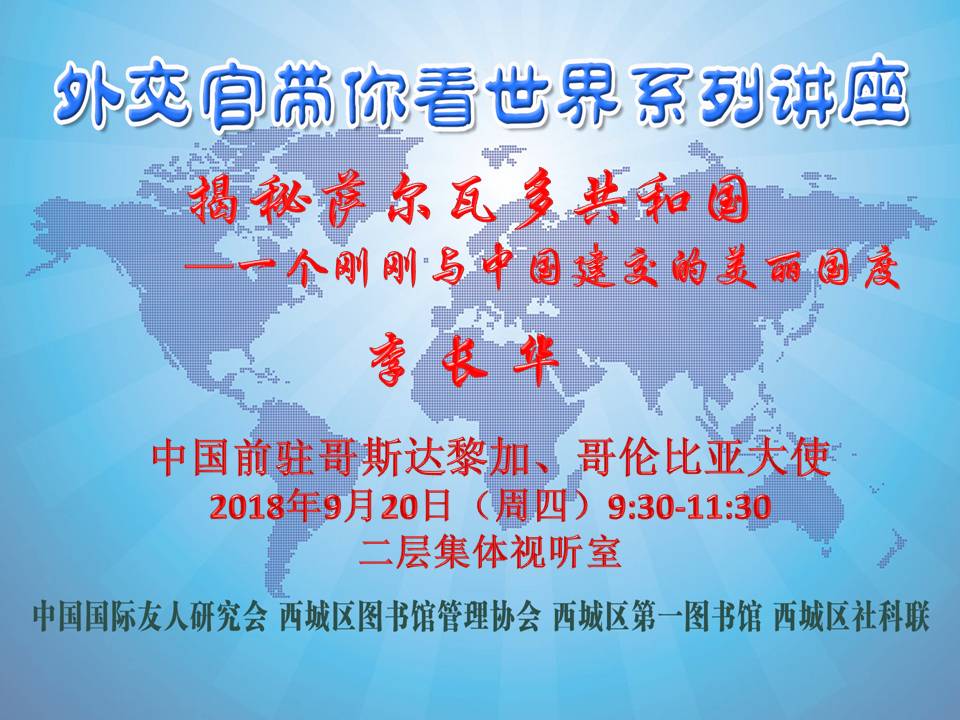 外交官带你看世界系列讲座

揭秘萨尔瓦多共和国
——一个刚刚与中国建交的美丽国度

李长华

中国前驻哥斯达黎加、哥伦比亚大使
2018年9月20日（周四）9:30-11:30
二层集体视听室

中国国际友人研究会 西城区图书馆管理协会 西城区第一图书馆 西城区社科联